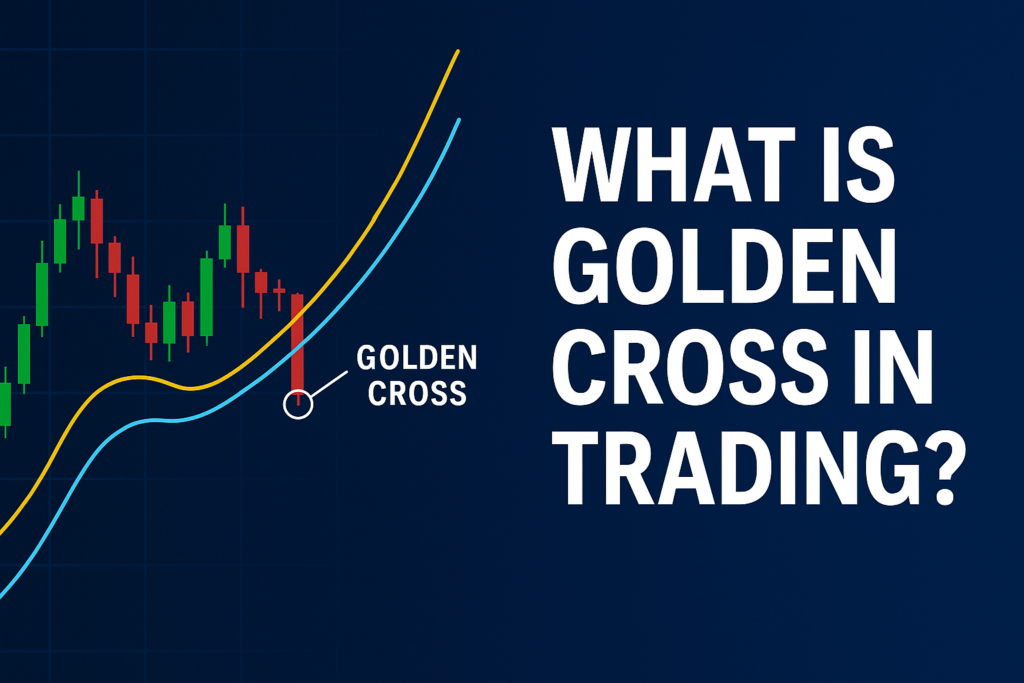 GOLDEN CROSS

WHAT IS GOLDEN CROSS IN TRADING?